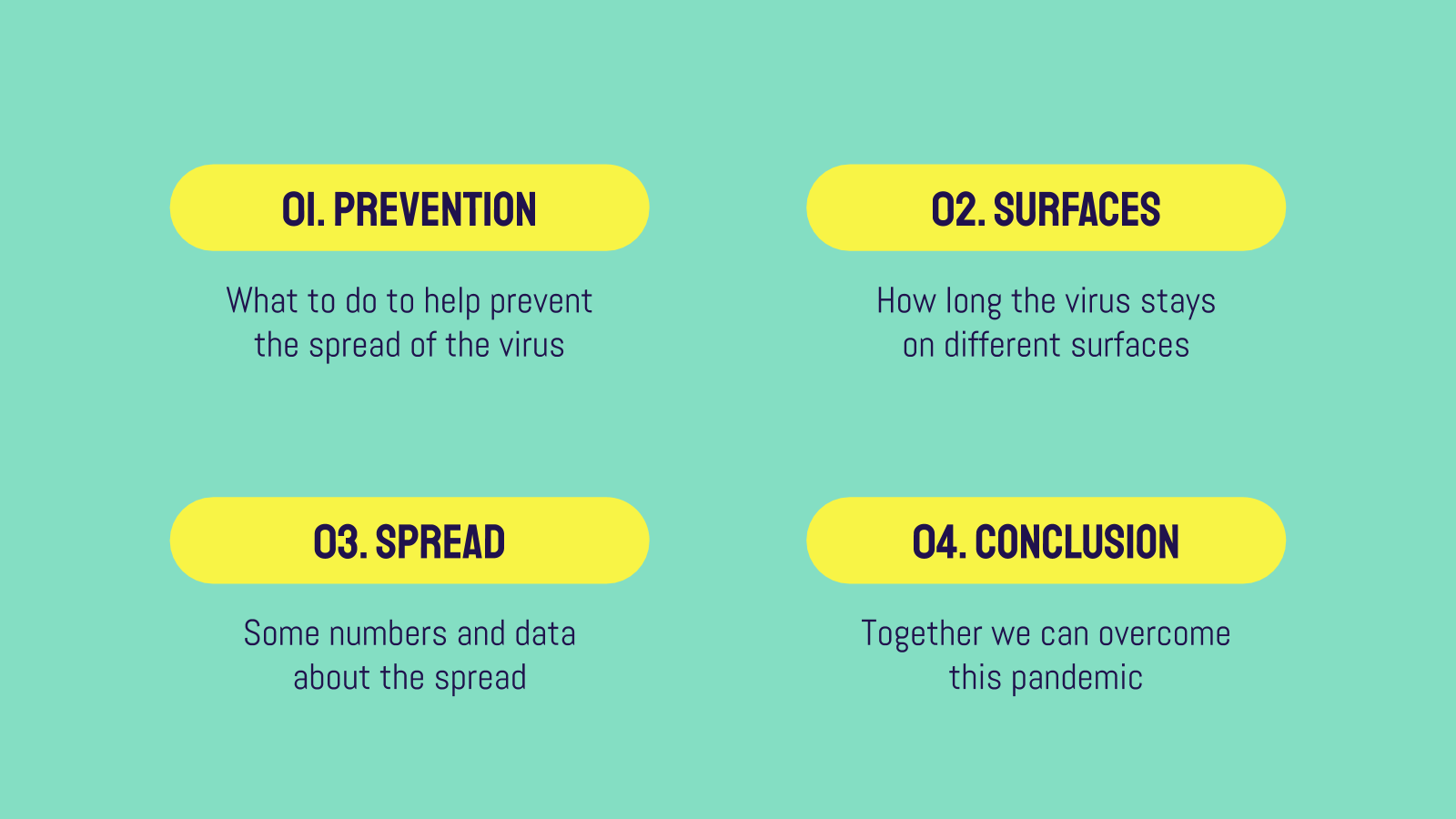 01. PREVENTION

What to do to help prevent the spread of the virus

02. SURFACES

How long the virus stays on different surfaces

03. SPREAD

Some numbers and data about the spread

04. CONCLUSION

Together we can overcome this pandemic